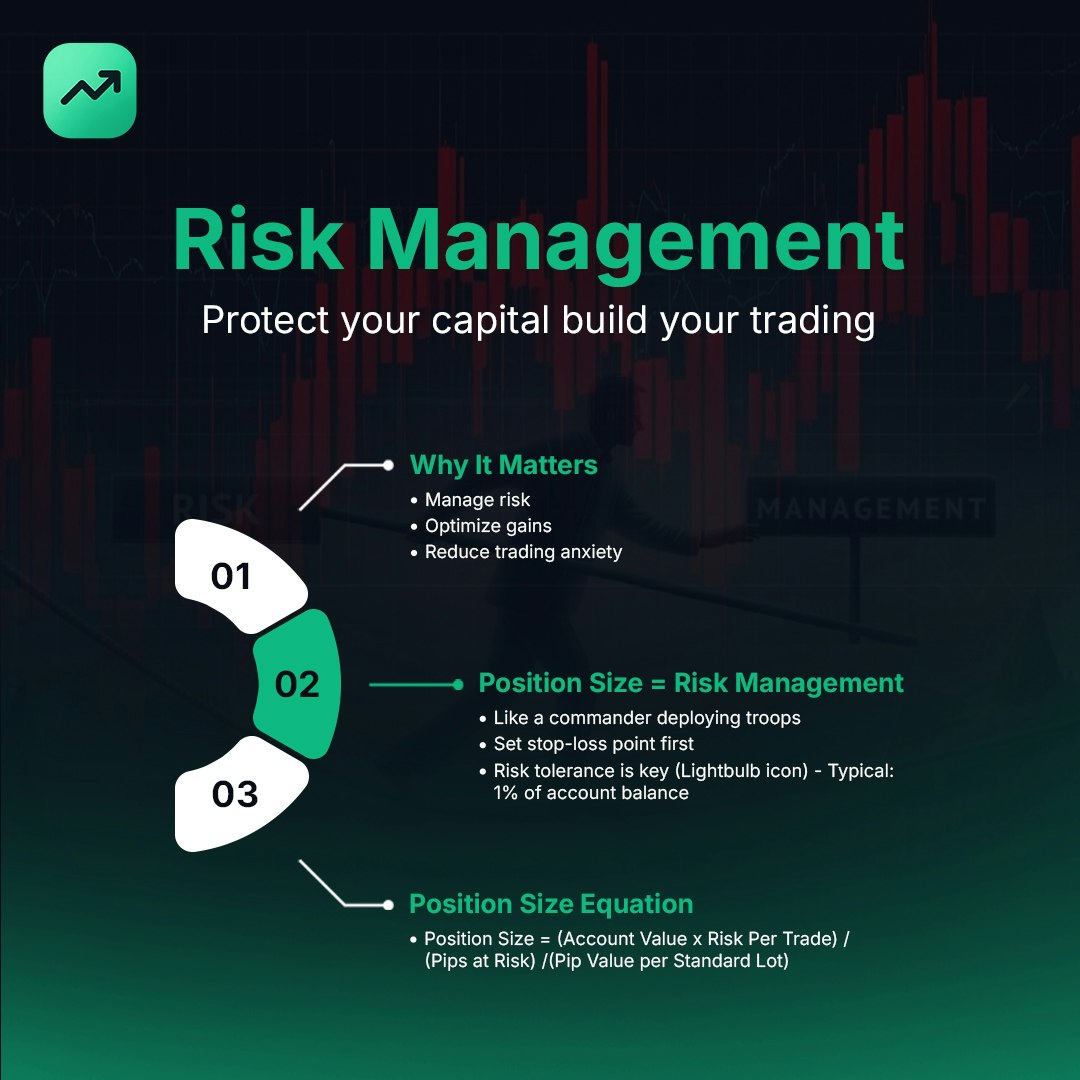 Risk Management
Protect your capital build your trading

RISK MANAGEMENT

01

Why It Matters
• Manage risk
• Optimize gains
• Reduce trading anxiety

02

Position Size = Risk Management
• Like a commander deploying troops
• Set stop-loss point first
• Risk tolerance is key (Lightbulb icon) - Typical: 1% of account balance

03

Position Size Equation
• Position Size = (Account Value x Risk Per Trade) / (Pips at Risk) /(Pip Value per Standard Lot)